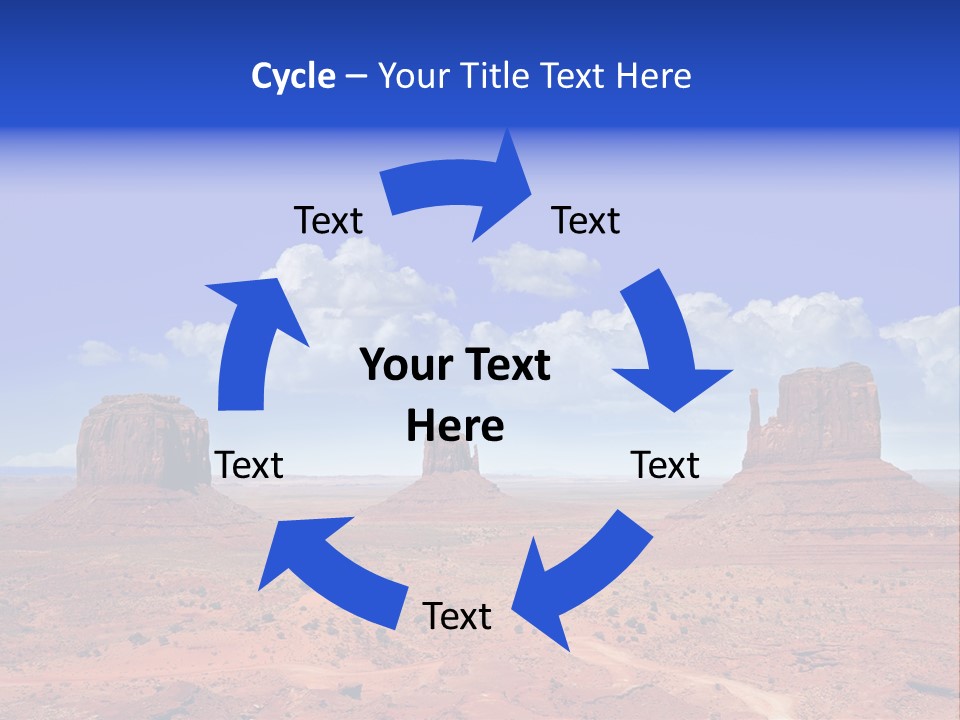 Cycle – Your Title Text Here

Text

Text

Your Text Here

Text

Text

Text